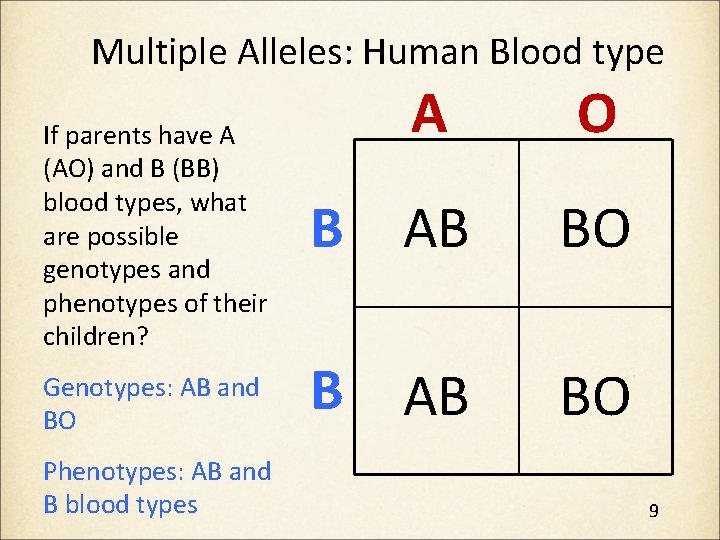 Multiple Alleles: Human Blood type

If parents have A (AO) and B (BB) blood types, what are possible genotypes and phenotypes of their children?

Genotypes: AB and BO

Phenotypes: AB and B blood types

| | A | O |
|---|---|---|
| B | AB | BO |
| B | AB | BO |

9